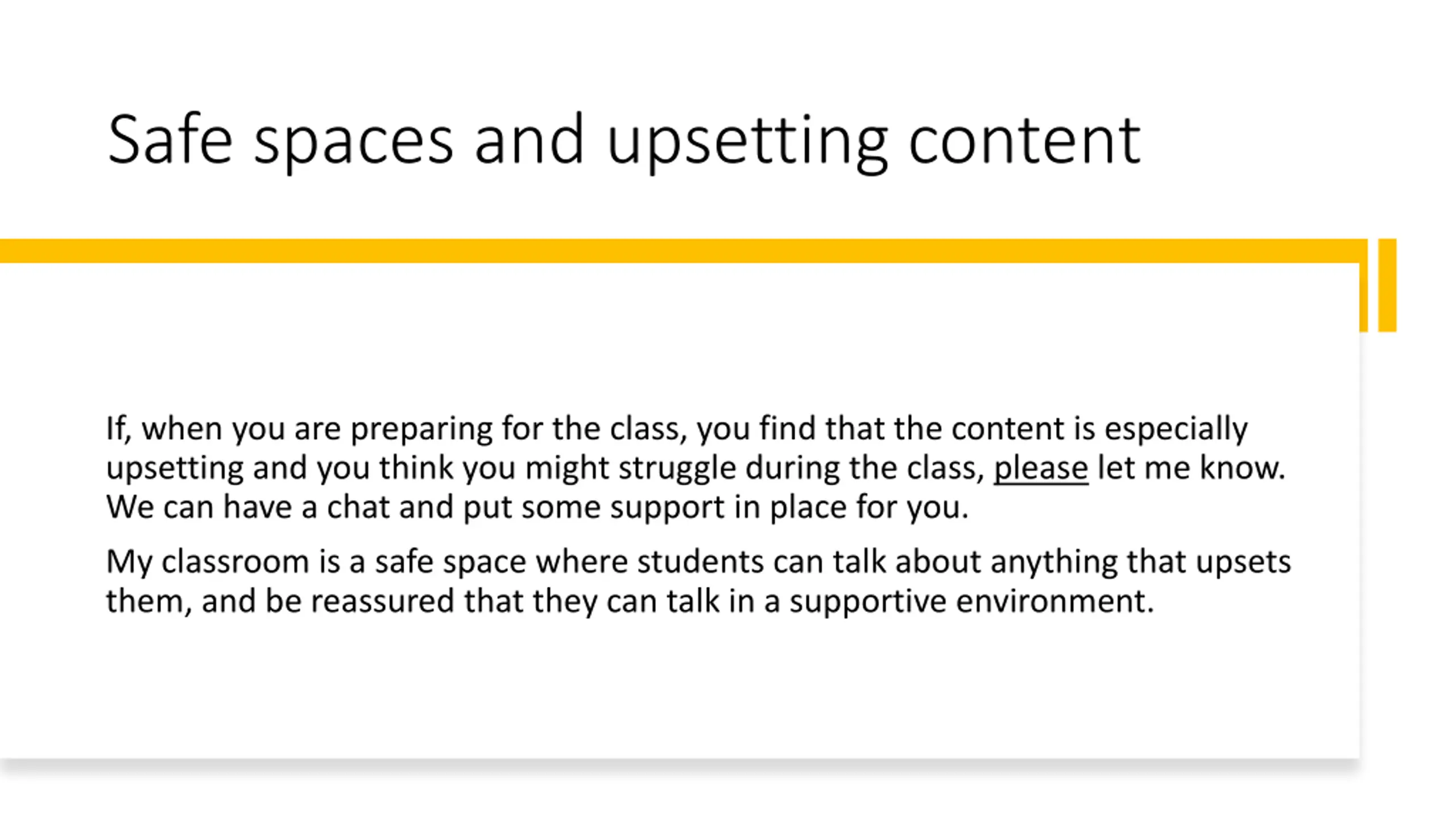 Safe spaces and upsetting content

If, when you are preparing for the class, you find that the content is especially upsetting and you think you might struggle during the class, please let me know. We can have a chat and put some support in place for you.

My classroom is a safe space where students can talk about anything that upsets them, and be reassured that they can talk in a supportive environment.